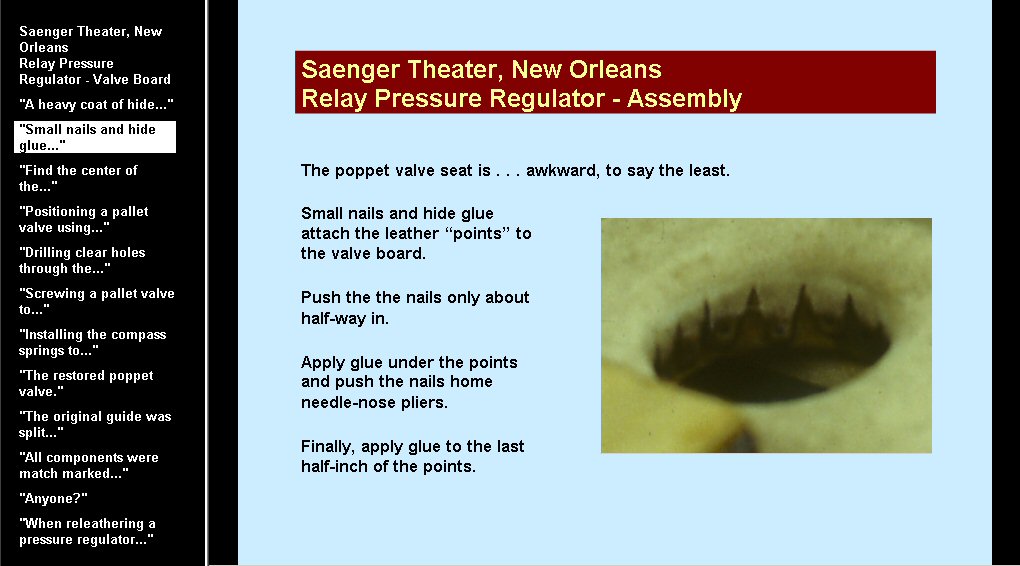 Saenger Theater, New Orleans
Relay Pressure Regulator - Valve Board

"A heavy coat of hide..."

"Small nails and hide glue..."

"Find the center of the..."

"Positioning a pallet valve using..."

"Drilling clear holes through the..."

"Screwing a pallet valve to..."

"Installing the compass springs to..."

"The restored poppet valve."

"The original guide was split..."

"All components were match marked..."

"Anyone?"

"When releathering a pressure regulator..."

Saenger Theater, New Orleans
Relay Pressure Regulator - Assembly

The poppet valve seat is . . . awkward, to say the least.

Small nails and hide glue attach the leather “points” to the valve board.

Push the the nails only about half-way in.

Apply glue under the points and push the nails home needle-nose pliers.

Finally, apply glue to the last half-inch of the points.